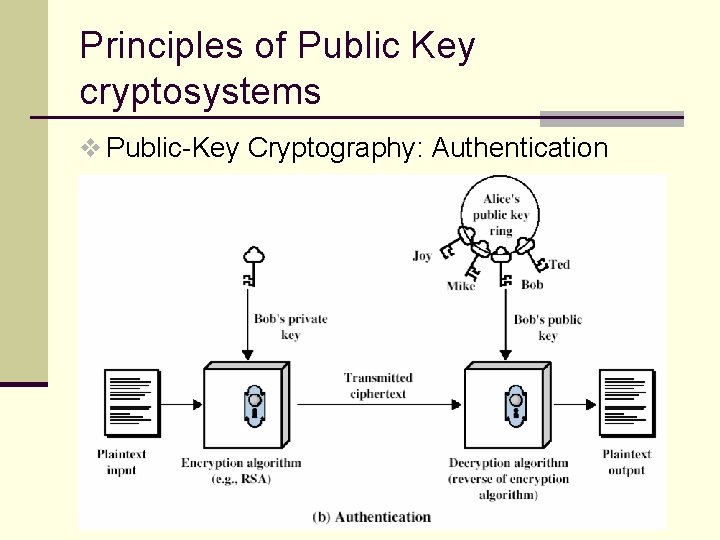 Principles of Public Key cryptosystems

❖ Public-Key Cryptography: Authentication

Alice's public key ring

Joy

Mike

Bob

Ted

Bob's private key

Bob's public key

Transmitted ciphertext

Plaintext input

Encryption algorithm (e.g., RSA)

Decryption algorithm (reverse of encryption algorithm)

Plaintext output

(b) Authentication